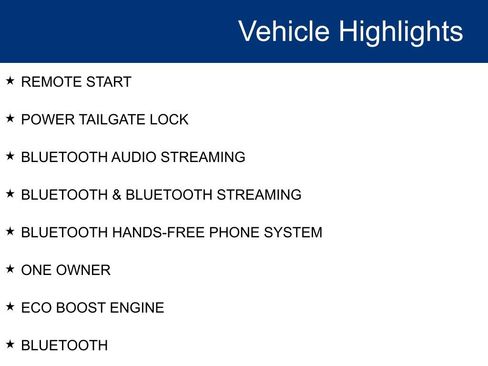 Vehicle Highlights

★ REMOTE START

★ POWER TAILGATE LOCK

★ BLUETOOTH AUDIO STREAMING

★ BLUETOOTH & BLUETOOTH STREAMING

★ BLUETOOTH HANDS-FREE PHONE SYSTEM

★ ONE OWNER

★ ECO BOOST ENGINE

★ BLUETOOTH